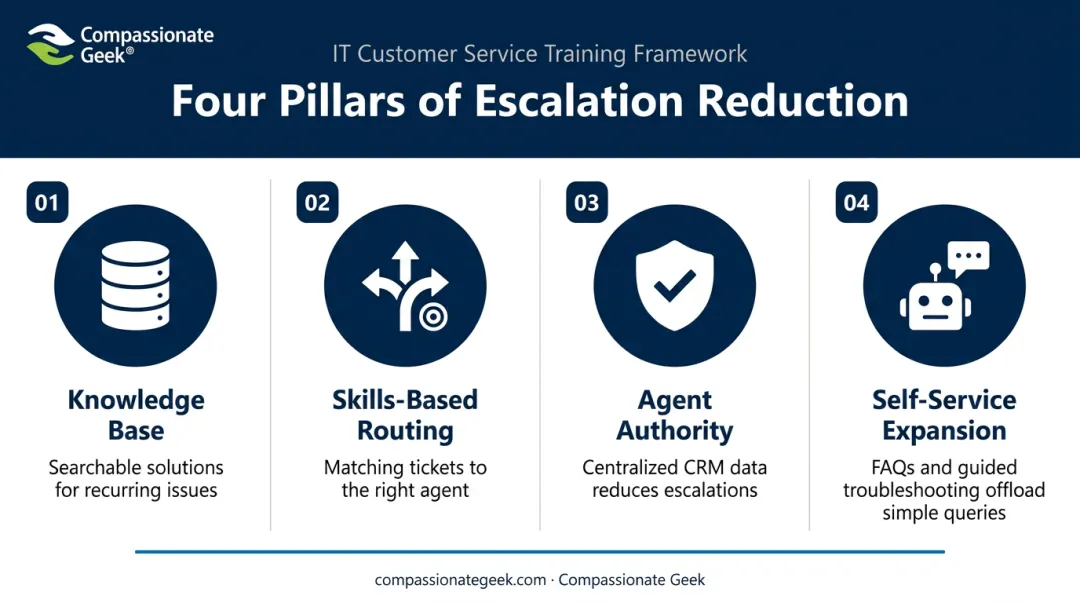 Compassionate Geek®

IT Customer Service Training Framework

Four Pillars of Escalation Reduction

01

Knowledge Base

Searchable solutions for recurring issues

02

Skills-Based Routing

Matching tickets to the right agent

03

Agent Authority

Centralized CRM data reduces escalations

04

Self-Service Expansion

FAQs and guided troubleshooting offload simple queries

compassionategeek.com · Compassionate Geek